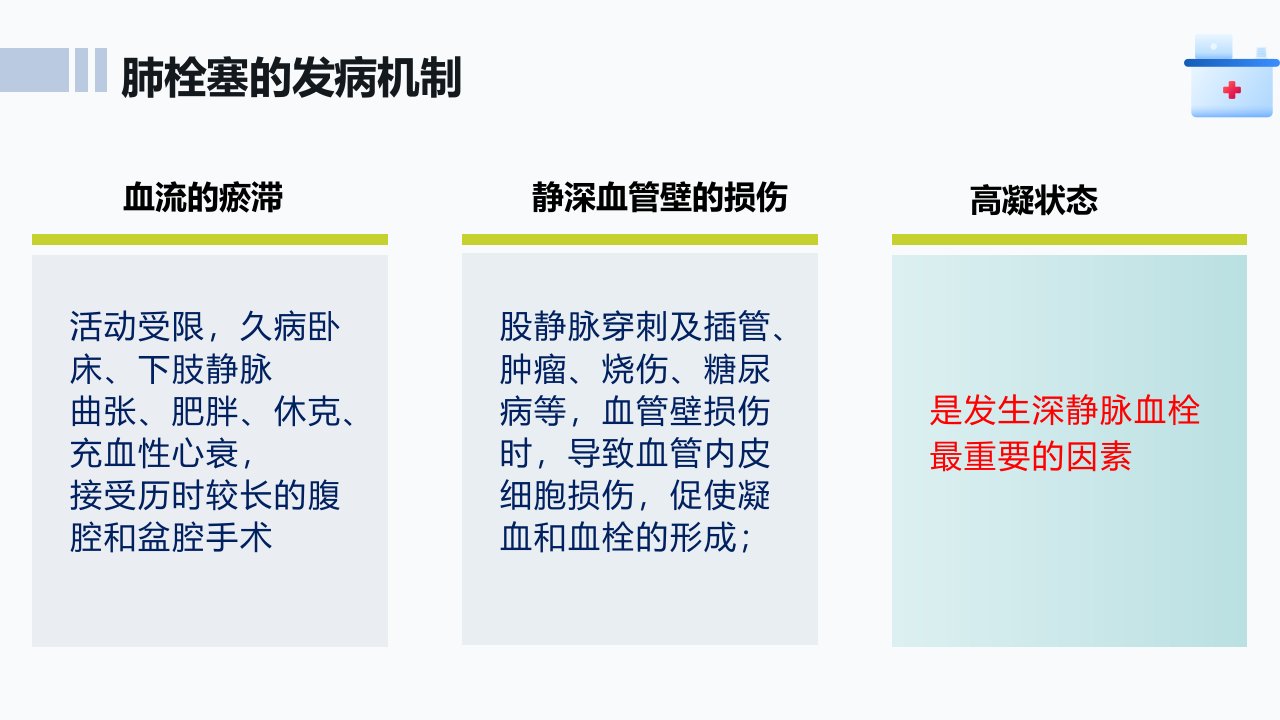 肺栓塞的发病机制

血流的瘀滞

活动受限，久病卧床、下肢静脉曲张、肥胖、休克、充血性心衰，接受历时较长的腹腔和盆腔手术

静深血管壁的损伤

股静脉穿刺及插管、肿瘤、烧伤、糖尿病等，血管壁损伤时，导致血管内皮细胞损伤，促使凝血和血栓的形成；

高凝状态

是发生深静脉血栓最重要的因素